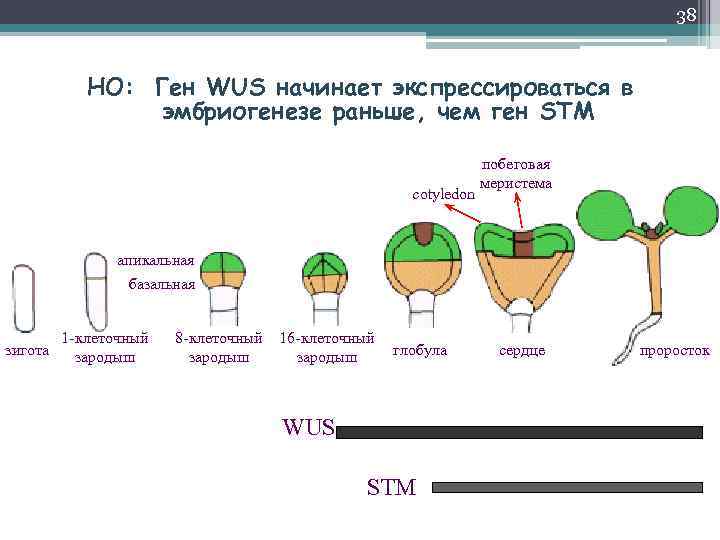 38

НО: Ген WUS начинает экспрессироваться в эмбриогенезе раньше, чем ген STM

побеговая меристема

cotyledon

апикальная

базальная

зигота

1-клеточный зародыш

8-клеточный зародыш

16-клеточный зародыш

глобула

сердце

проросток

WUS

STM